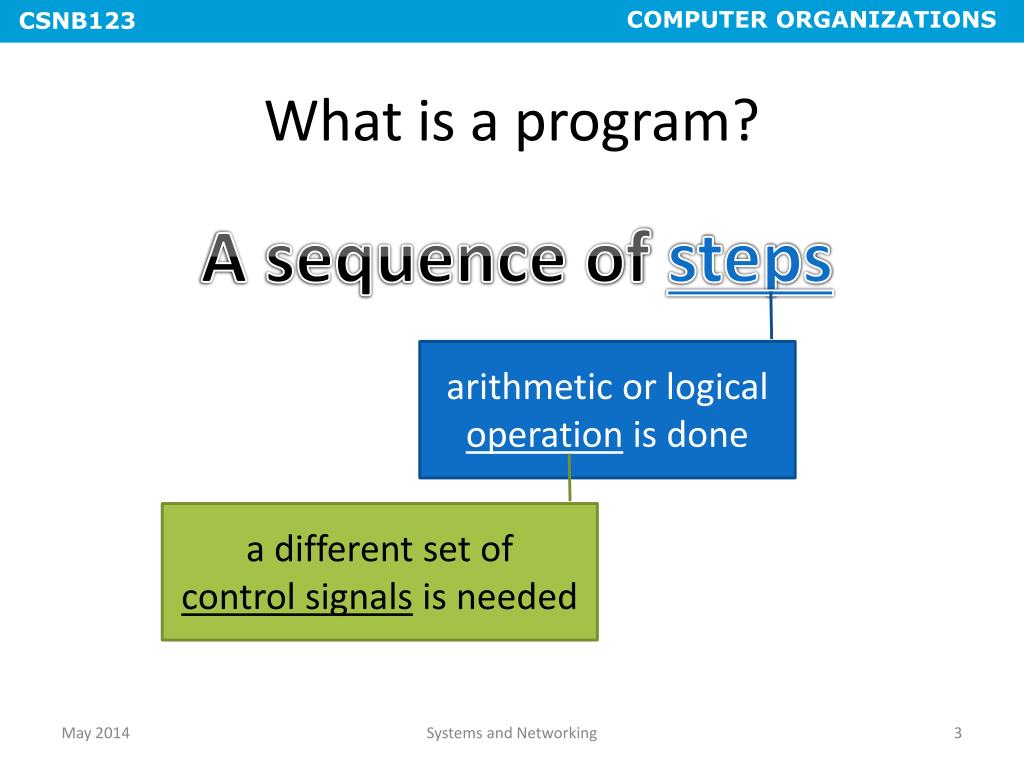 CSNB123

COMPUTER ORGANIZATIONS

What is a program?

A sequence of steps

arithmetic or logical operation is done

a different set of control signals is needed

May 2014

Systems and Networking

3